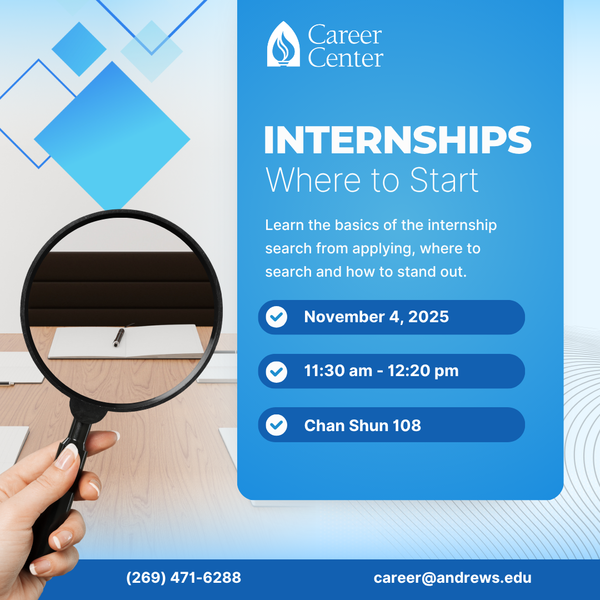 Career Center

INTERNSHIPS
Where to Start

Learn the basics of the internship search from applying, where to search and how to stand out.

November 4, 2025

11:30 am - 12:20 pm

Chan Shun 108

(269) 471-6288

career@andrews.edu